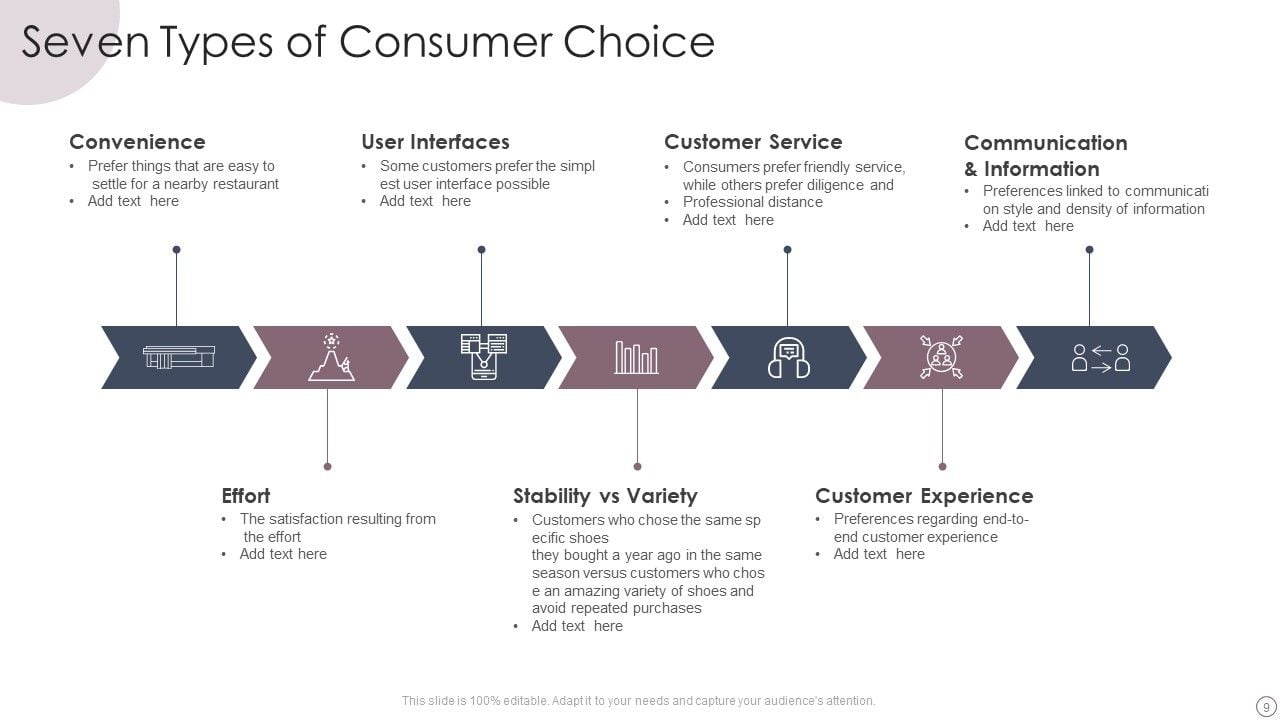 Seven Types of Consumer Choice

Convenience
• Prefer things that are easy to settle for a nearby restaurant
• Add text here

User Interfaces
• Some customers prefer the simpl est user interface possible
• Add text here

Customer Service
• Consumers prefer friendly service, while others prefer diligence and
• Professional distance
• Add text here

Communication & Information
• Preferences linked to communicati on style and density of information
• Add text here

Effort
• The satisfaction resulting from the effort
• Add text here

Stability vs Variety
• Customers who chose the same sp ecific shoes they bought a year ago in the same season versus customers who chos e an amazing variety of shoes and avoid repeated purchases
• Add text here

Customer Experience
• Preferences regarding end-to-end customer experience
• Add text here

This slide is 100% editable. Adapt it to your needs and capture your audience's attention.

9